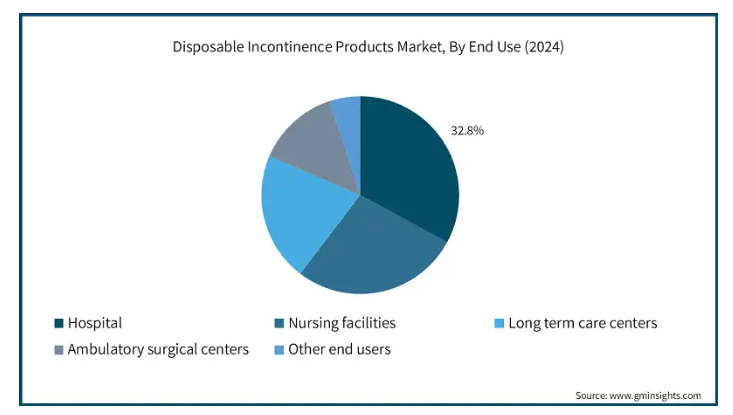 Disposable Incontinence Products Market, By End Use (2024)

32.8%

Hospital
Nursing facilities
Long term care centers
Ambulatory surgical centers
Other end users

Source: www.gminsights.com